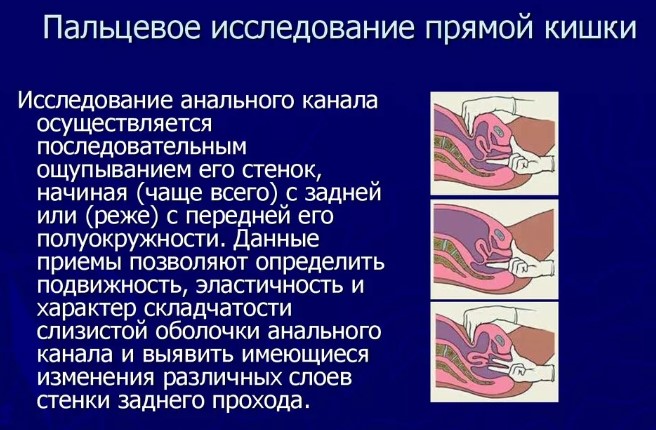 Пальцевое исследование прямой кишки

Исследование анального канала осуществляется последовательным ощупыванием его стенок, начиная (чаще всего) с задней или (реже) с передней его полуокружности. Данные приемы позволяют определить подвижность, эластичность и характер складчатости слизистой оболочки анального канала и выявить имеющиеся изменения различных слоев стенки заднего прохода.